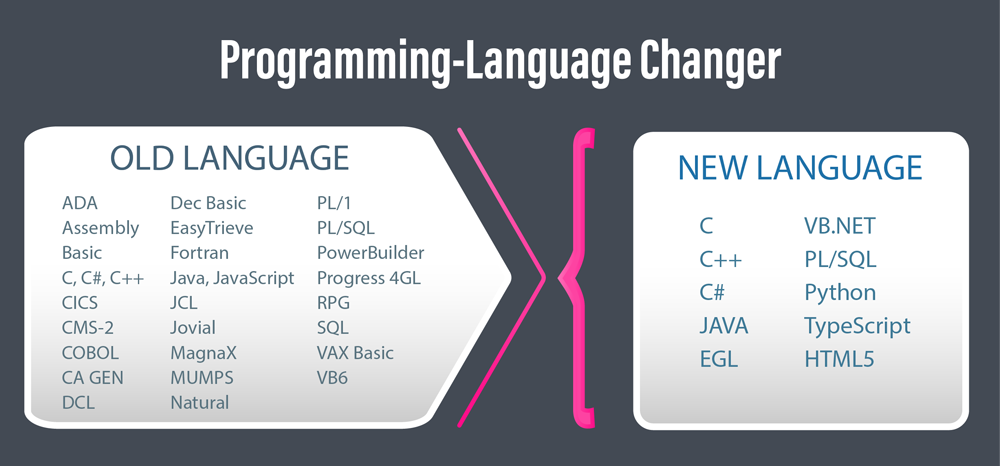 Programming-Language Changer

OLD LANGUAGE

ADA
Assembly
Basic
C, C#, C++
CICS
CMS-2
COBOL
CA GEN
DCL

Dec Basic
EasyTrieve
Fortran
Java, JavaScript
JCL
Jovial
MagnaX
MUMPS
Natural

PL/1
PL/SQL
PowerBuilder
Progress 4GL
RPG
SQL
VAX Basic
VB6

NEW LANGUAGE

C
C++
C#
JAVA
EGL

VB.NET
PL/SQL
Python
TypeScript
HTML5